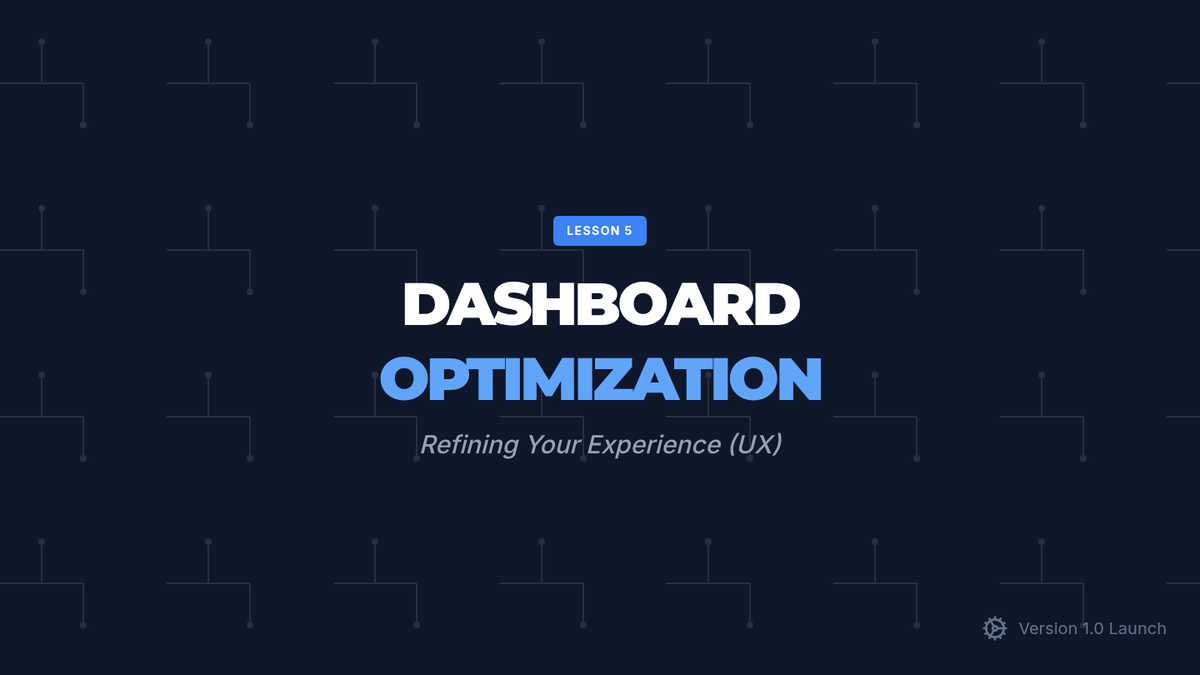 LESSON 5

DASHBOARD
OPTIMIZATION

Refining Your Experience (UX)

Version 1.0 Launch